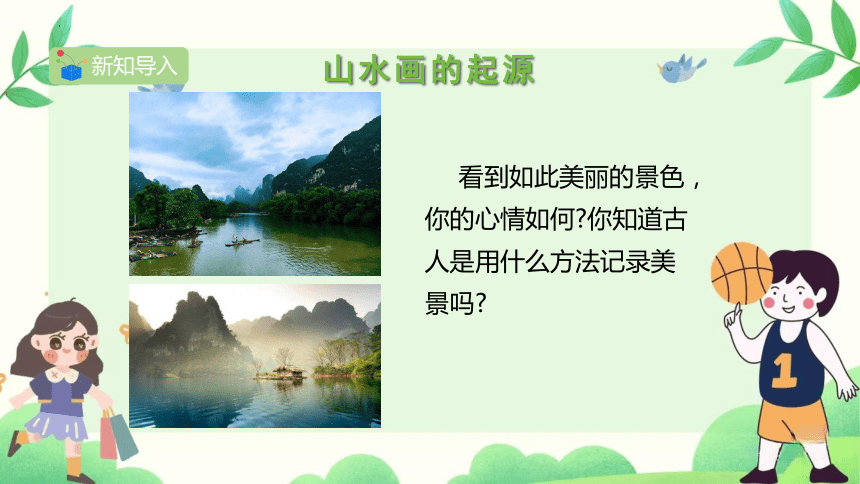 新知导入

山水画的起源

看到如此美丽的景色，你的心情如何?你知道古人是用什么方法记录美景吗?

1